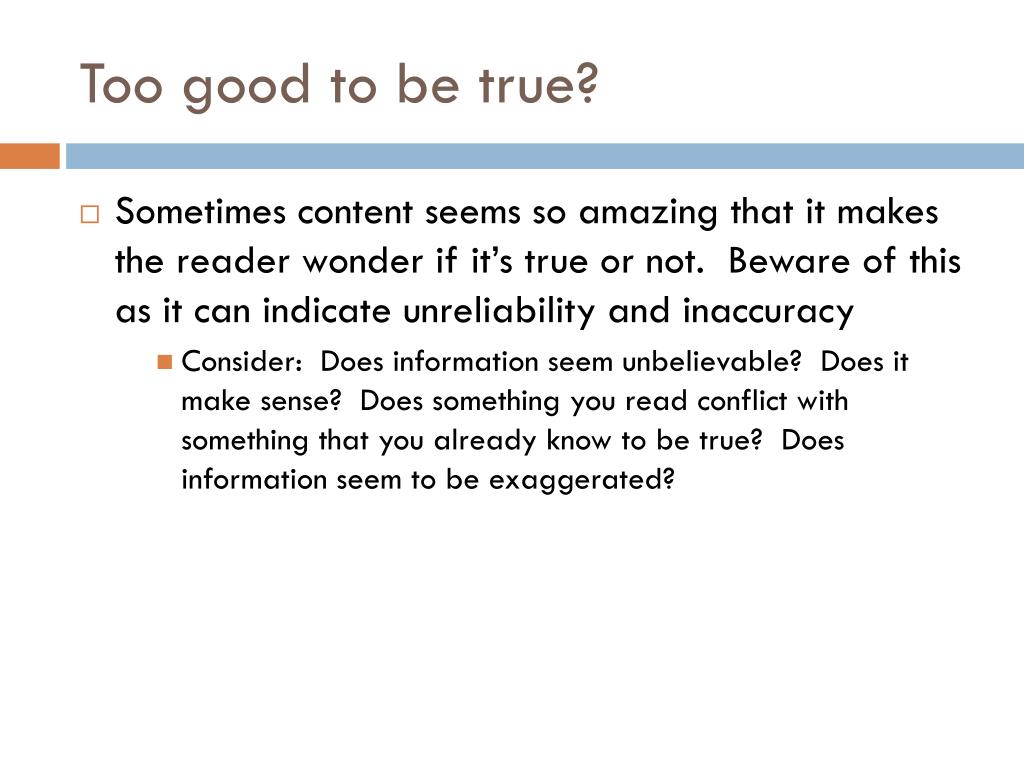 Too good to be true?

Sometimes content seems so amazing that it makes the reader wonder if it's true or not. Beware of this as it can indicate unreliability and inaccuracy

Consider: Does information seem unbelievable? Does it make sense? Does something you read conflict with something that you already know to be true? Does information seem to be exaggerated?